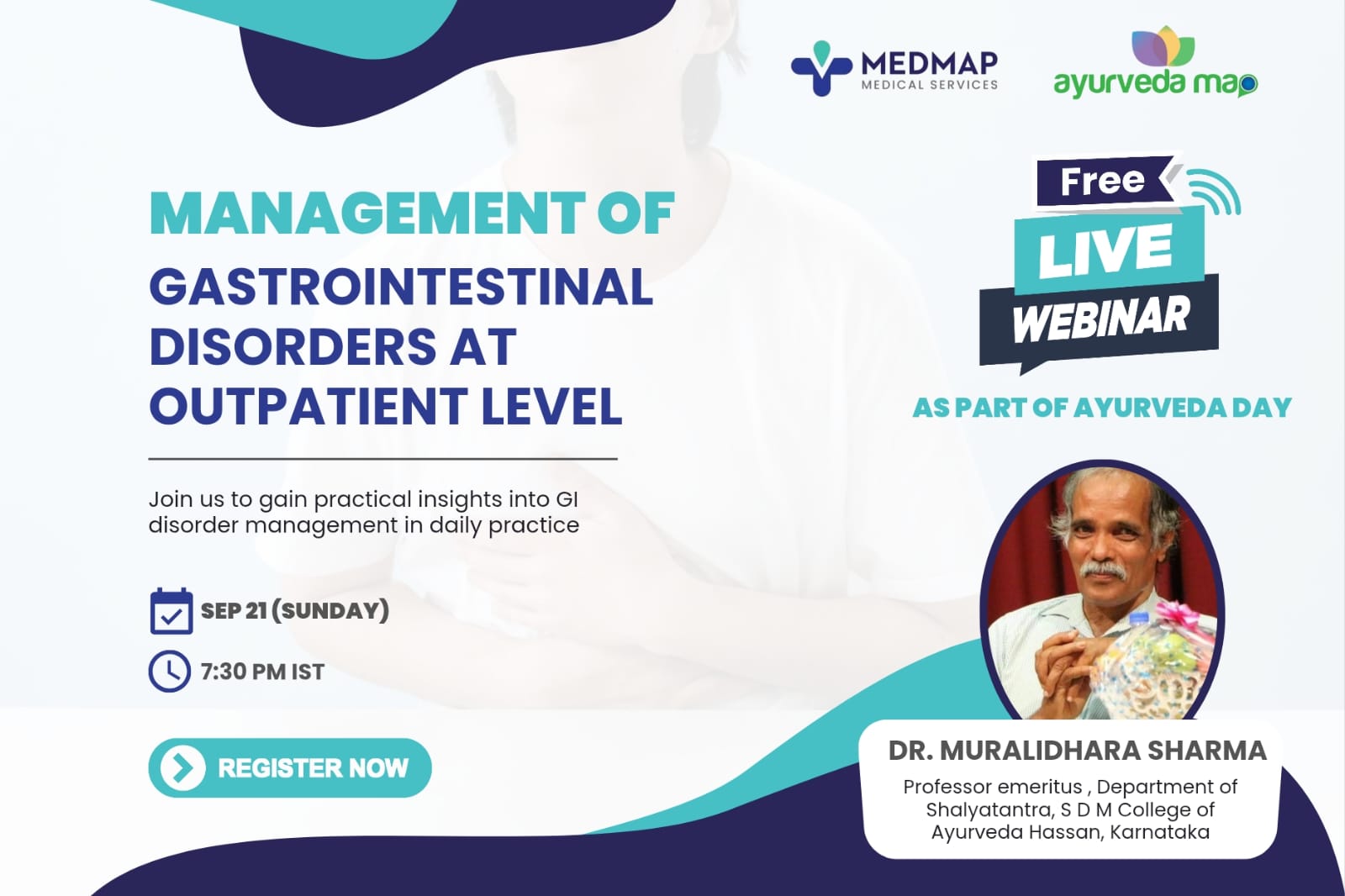 MEDMAP
MEDICAL SERVICES

ayurveda map

MANAGEMENT OF
GASTROINTESTINAL DISORDERS AT OUTPATIENT LEVEL

Join us to gain practical insights into GI disorder management in daily practice

SEP 21 (SUNDAY)

7:30 PM IST

REGISTER NOW

Free
LIVE
WEBINAR

AS PART OF AYURVEDA DAY

DR. MURALIDHARA SHARMA
Professor emeritus , Department of Shalyatantra, S D M College of Ayurveda Hassan, Karnataka